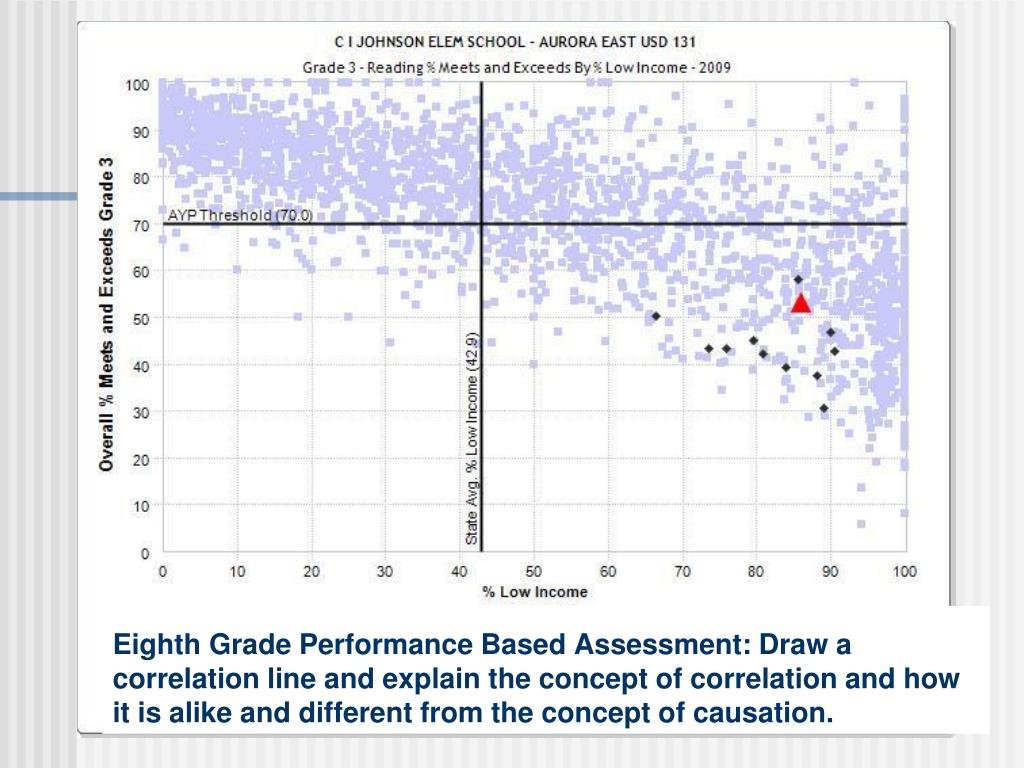 C I JOHNSON ELEM SCHOOL - AURORA EAST USD 131
Grade 3 - Reading % Meets and Exceeds By % Low Income - 2009

Overall % Meets and Exceeds Grade 3

100
90
80
70
60
50
40
30
20
10
0

AYP Threshold (70.0)

State Avg. % Low Income (42.9)

0 10 20 30 40 50 60 70 80 90 100
% Low Income

Eighth Grade Performance Based Assessment: Draw a correlation line and explain the concept of correlation and how it is alike and different from the concept of causation.